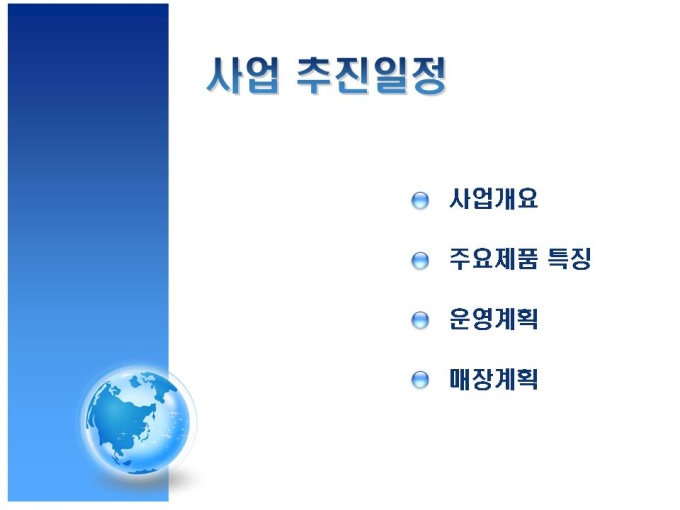 사업 추진일정

사업개요

주요제품 특징

운영계획

매장계획